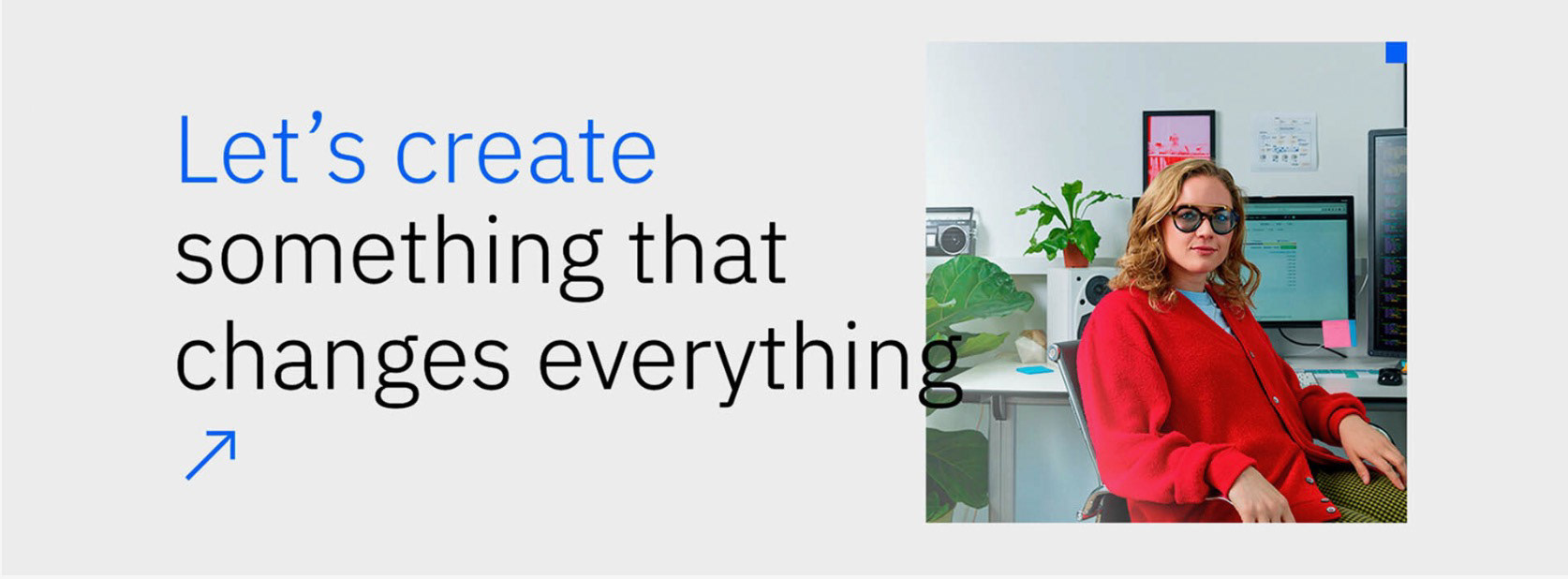 Let’s create something that changes everything